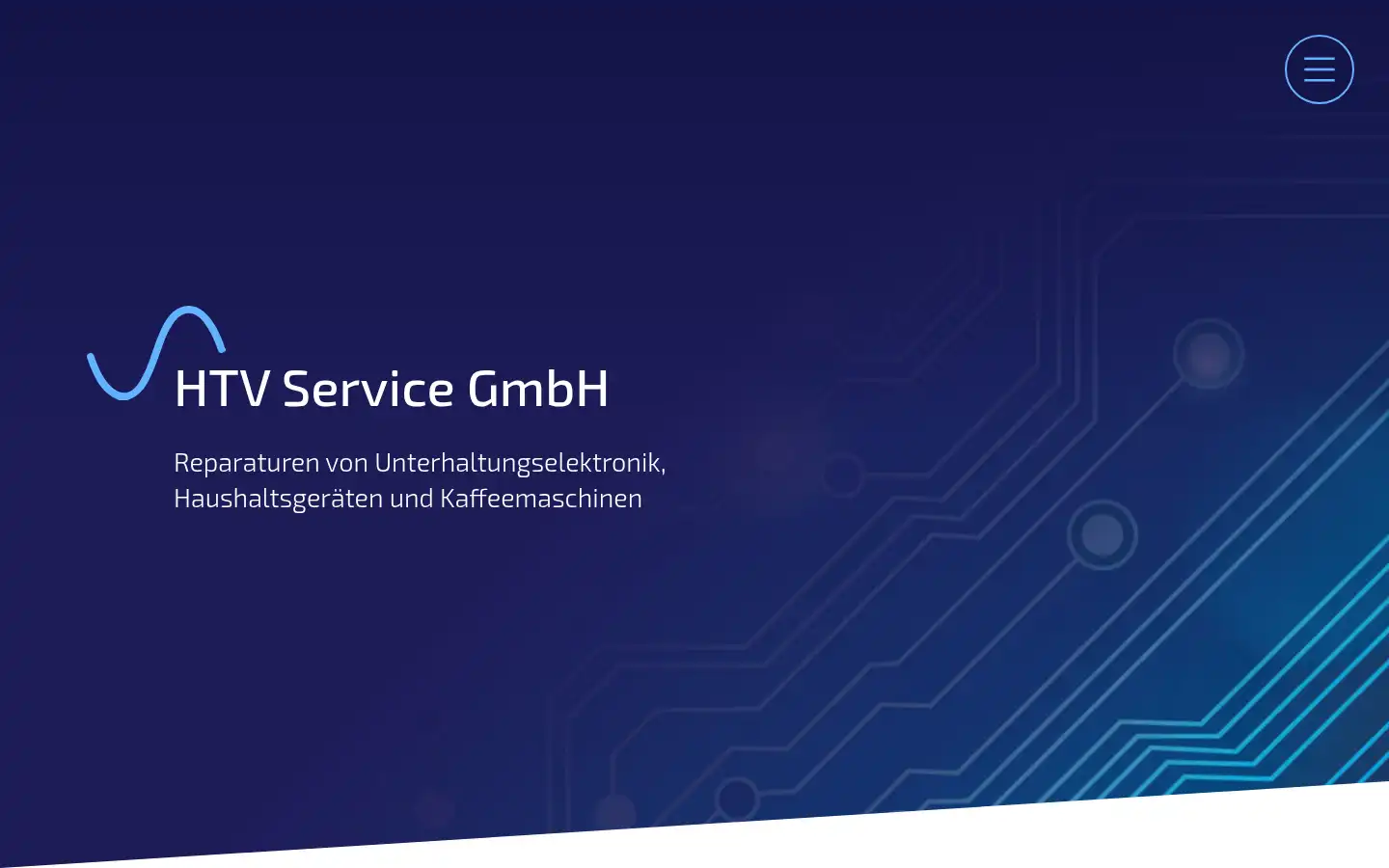 HTV Service GmbH

Reparaturen von Unterhaltungselektronik, Haushaltsgeräten und Kaffeemaschinen